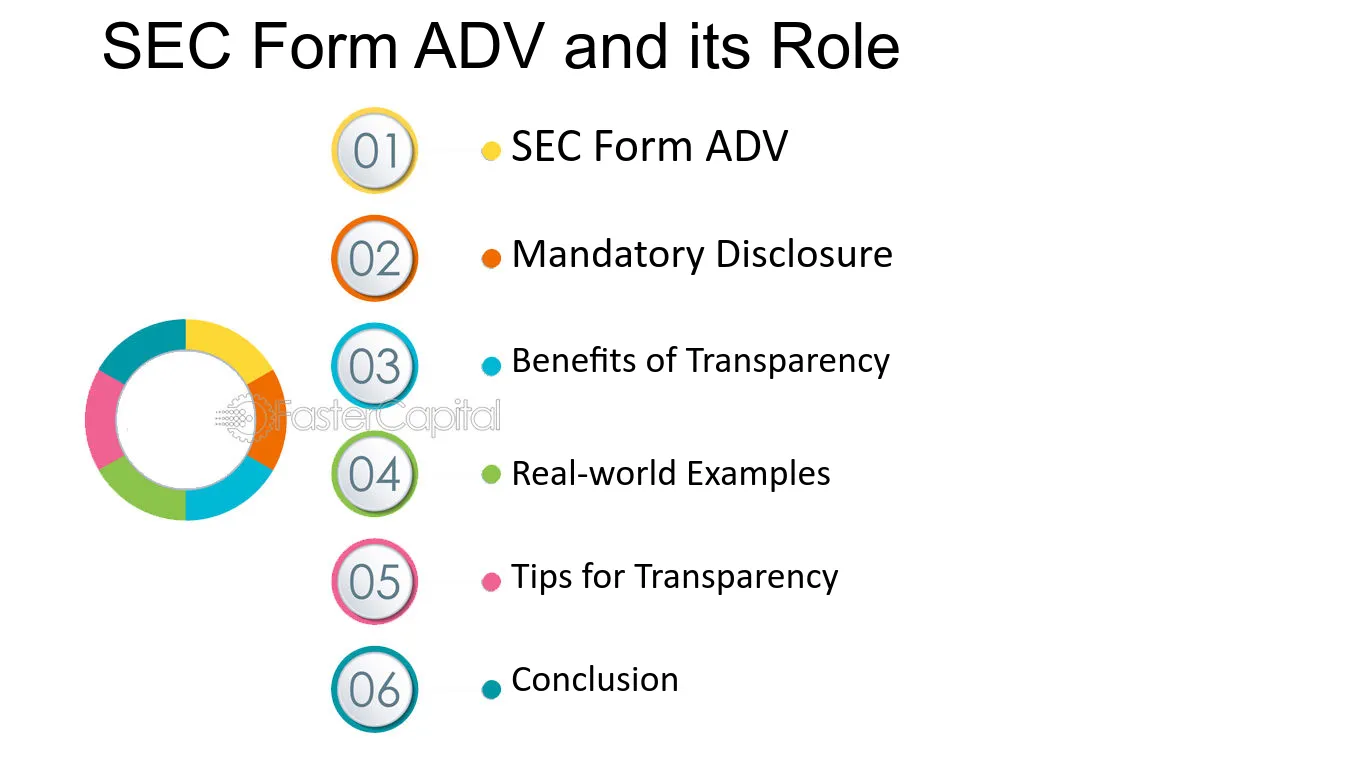 SEC Form ADV and its Role

01 SEC Form ADV

02 Mandatory Disclosure

03 Benefits of Transparency

FasterCapital

04 Real-world Examples

05 Tips for Transparency

06 Conclusion